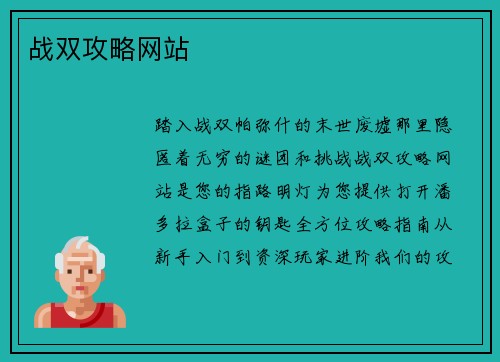 战双攻略网站

踏入战双帕弥什的末世废墟那里隐匿着无穷的谜团和挑战战双攻略网站是您的指路明灯为您提供打开潘多拉盒子的钥匙全方位攻略指南从新手入门到资深玩家进阶我们的攻